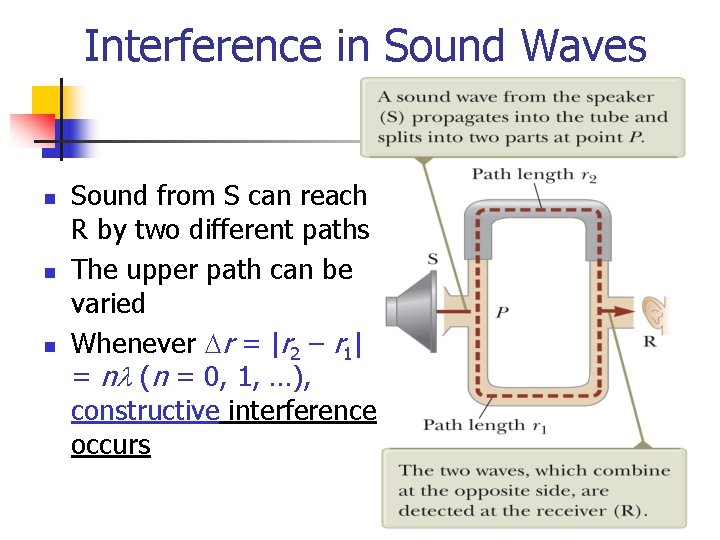 Interference in Sound Waves

- Sound from S can reach R by two different paths
- The upper path can be varied
- Whenever $\Delta r = |r_2 - r_1| = n\lambda$ ($n$ = 0, 1, …), constructive interference occurs

A sound wave from the speaker (S) propagates into the tube and splits into two parts at point $P$.

Path length $r_2$

S

$P$

R

Path length $r_1$

The two waves, which combine at the opposite side, are detected at the receiver (R).